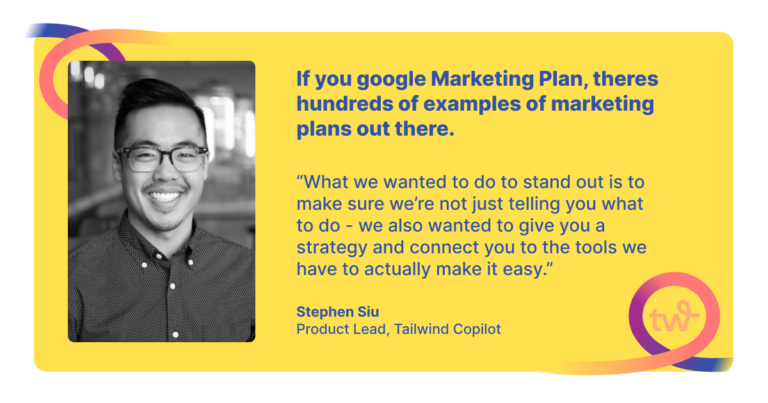 If you google Marketing Plan, theres hundreds of examples of marketing plans out there.

“What we wanted to do to stand out is to make sure we’re not just telling you what to do - we also wanted to give you a strategy and connect you to the tools we have to actually make it easy.”

Stephen Siu
Product Lead, Tailwind Copilot

tw